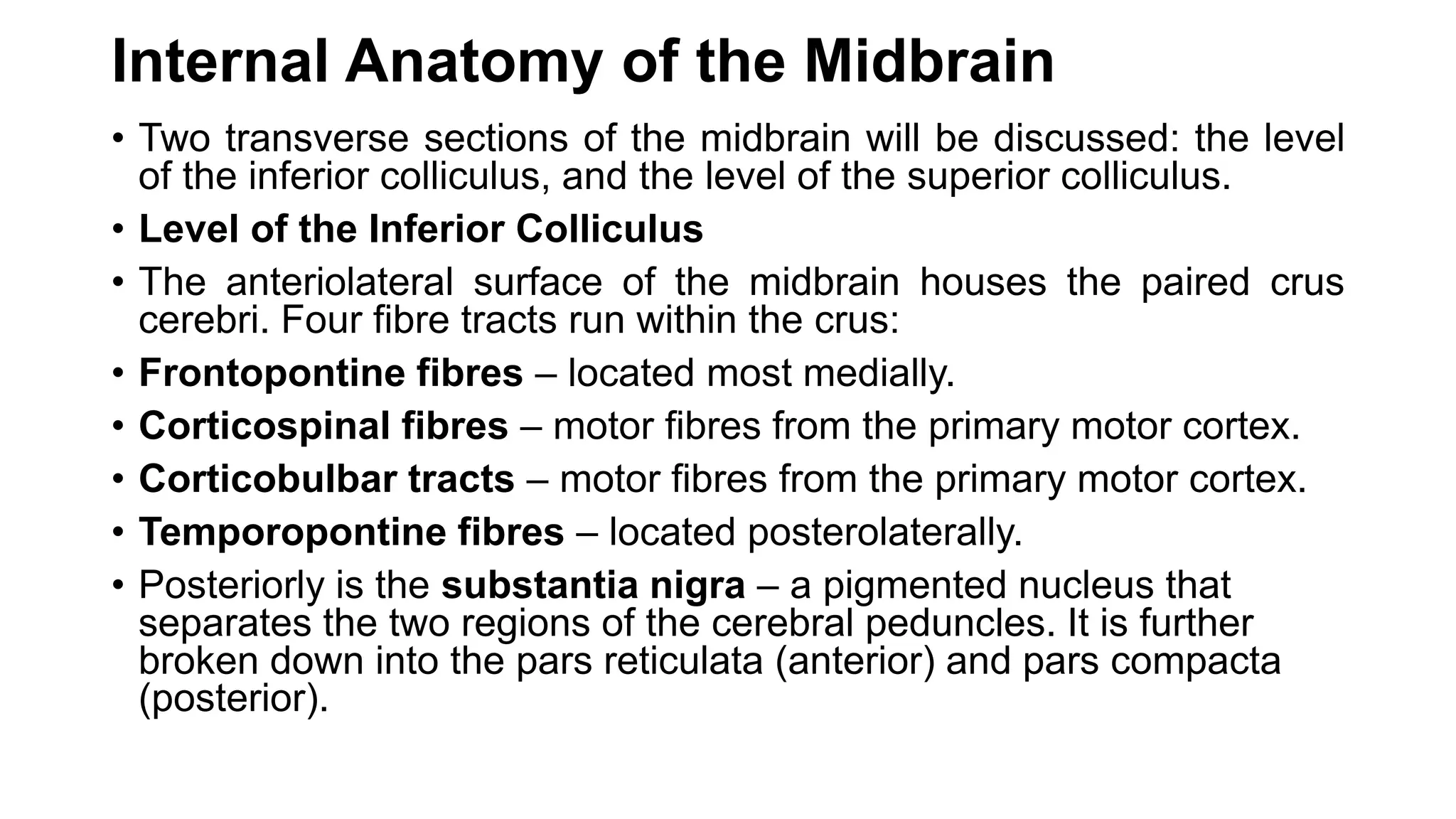 Internal Anatomy of the Midbrain

• Two transverse sections of the midbrain will be discussed: the level of the inferior colliculus, and the level of the superior colliculus.

• Level of the Inferior Colliculus

• The anteriolateral surface of the midbrain houses the paired crus cerebri. Four fibre tracts run within the crus:

• Frontopontine fibres – located most medially.

• Corticospinal fibres – motor fibres from the primary motor cortex.

• Corticobulbar tracts – motor fibres from the primary motor cortex.

• Temporopontine fibres – located posterolaterally.

• Posteriorly is the substantia nigra – a pigmented nucleus that separates the two regions of the cerebral peduncles. It is further broken down into the pars reticulata (anterior) and pars compacta (posterior).